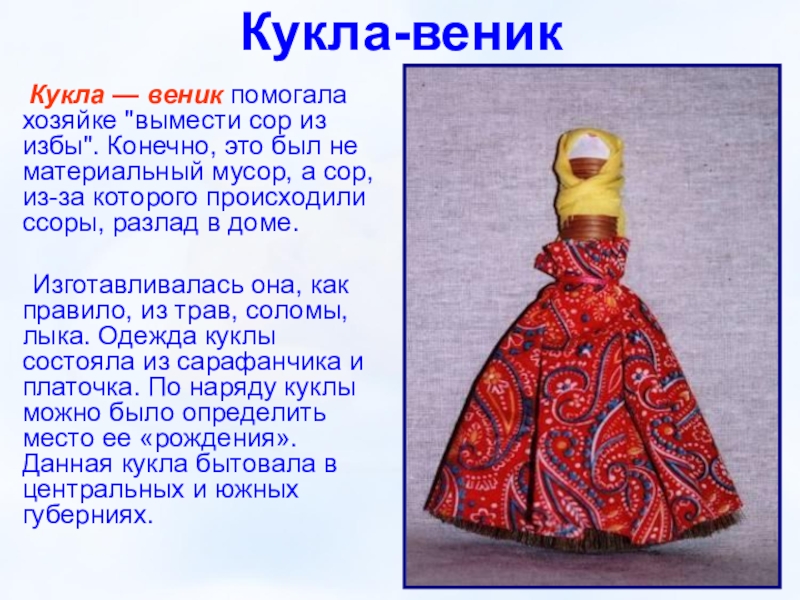 Кукла-веник

Кукла — веник помогала хозяйке "вымести сор из избы". Конечно, это был не материальный мусор, а сор, из-за которого происходили ссоры, разлад в доме.

Изготавливалась она, как правило, из трав, соломы, лыка. Одежда куклы состояла из сарафанчика и платочка. По наряду куклы можно было определить место ее «рождения». Данная кукла бытовала в центральных и южных губерниях.